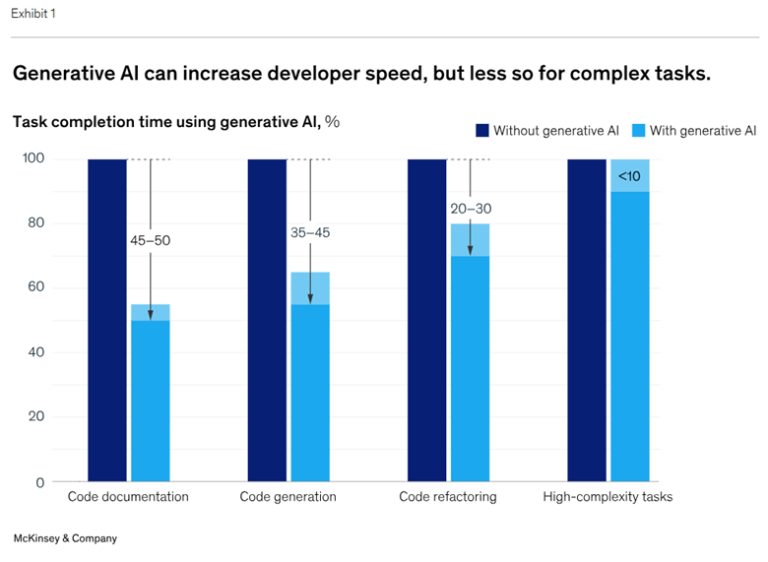 Exhibit 1

Generative AI can increase developer speed, but less so for complex tasks.

Task completion time using generative AI, %

Without generative AI
With generative AI

100
80
60
40
20
0

45–50
35–45
20–30
<10

Code documentation
Code generation
Code refactoring
High-complexity tasks

McKinsey & Company